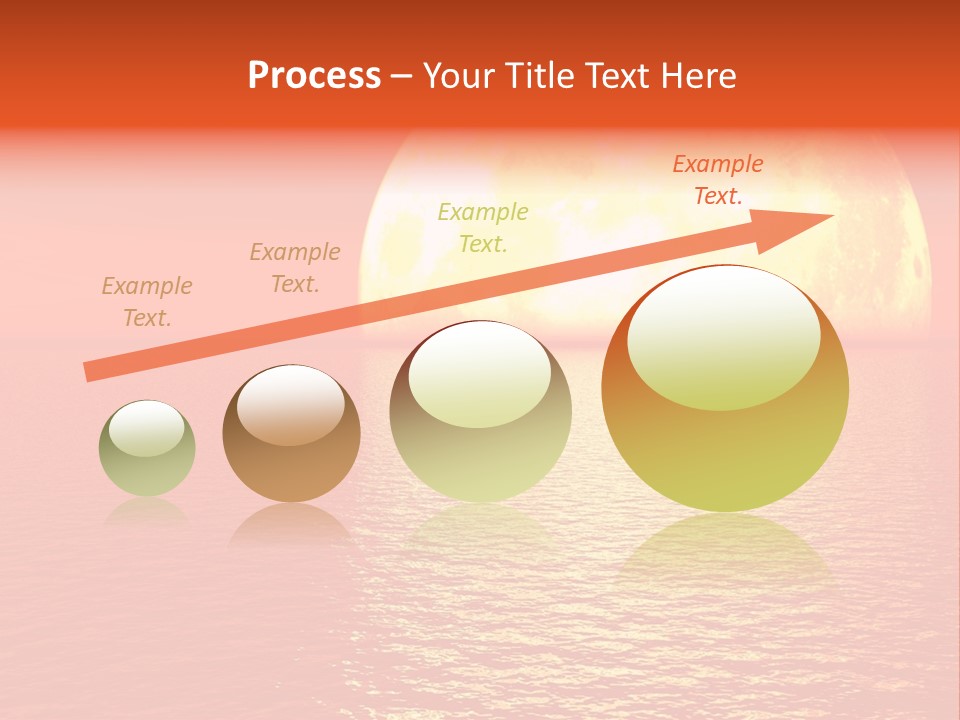 Process – Your Title Text Here

Example Text.

Example Text.

Example Text.

Example Text.